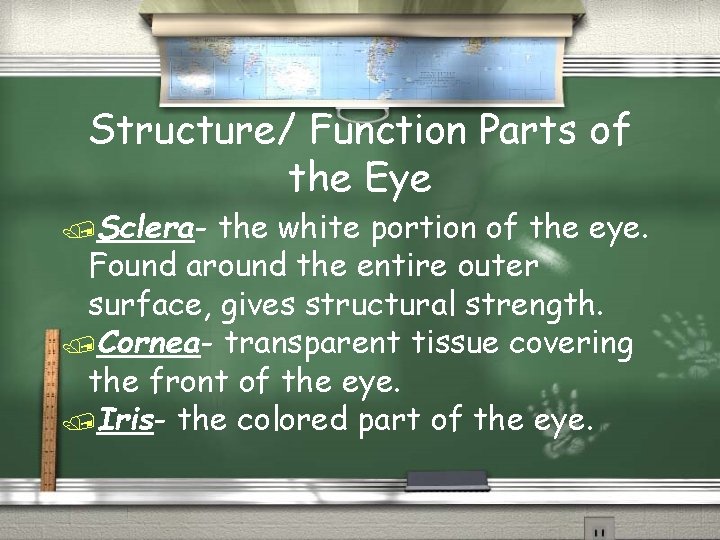 Structure/ Function Parts of the Eye

Sclera- the white portion of the eye. Found around the entire outer surface, gives structural strength.

Cornea- transparent tissue covering the front of the eye.

Iris- the colored part of the eye.